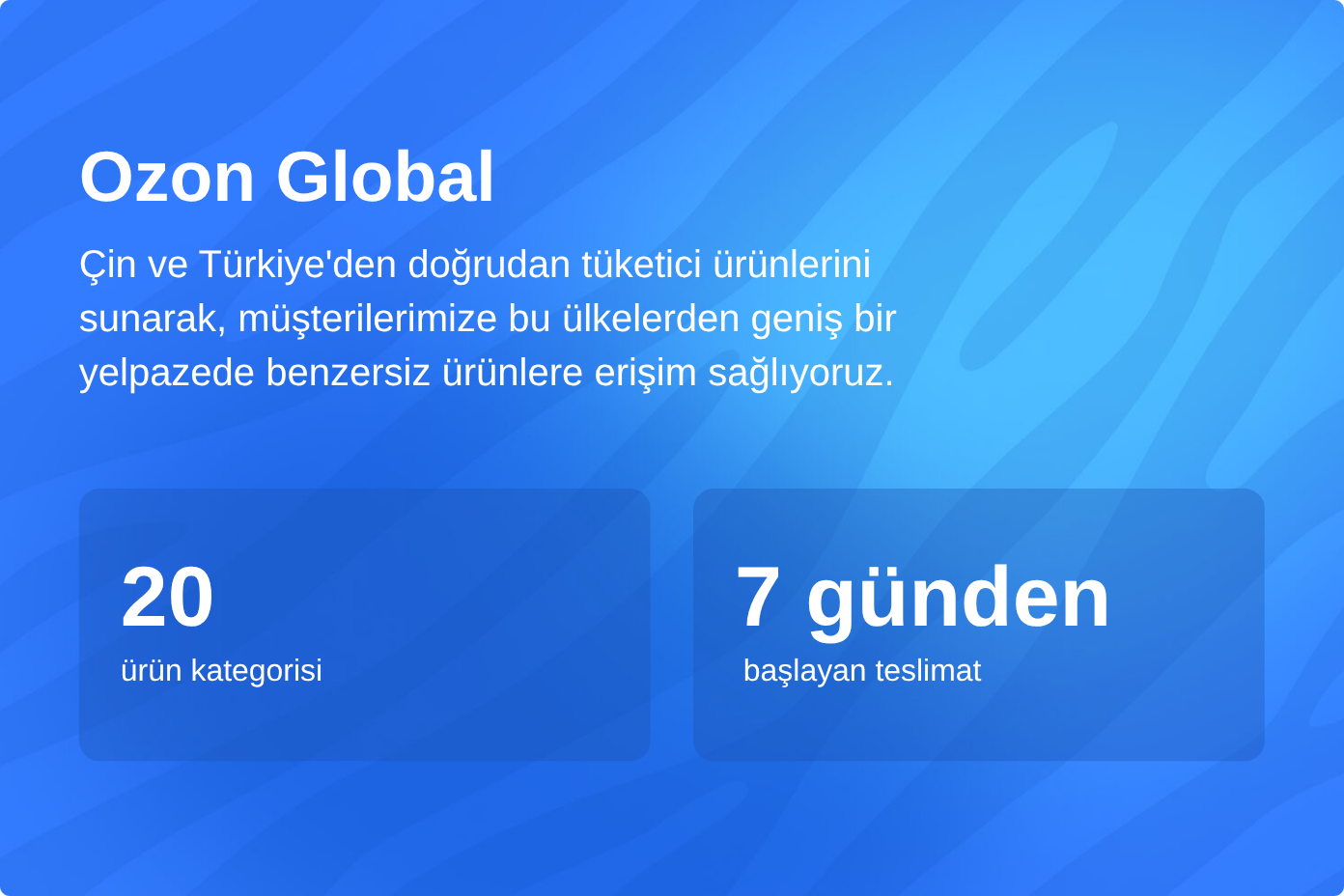 Ozon Global

Çin ve Türkiye'den doğrudan tüketici ürünlerini sunarak, müşterilerimize bu ülkelerden geniş bir yelpazede benzersiz ürünlere erişim sağlıyoruz.

20
ürün kategorisi

7 günden
başlayan teslimat